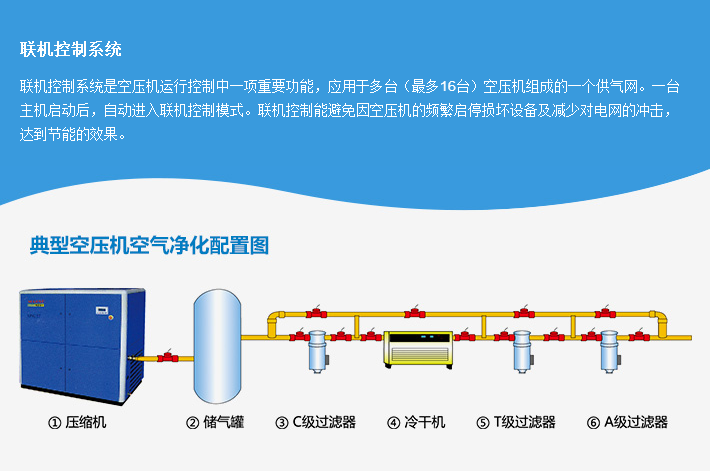 联机控制系统

联机控制系统是空压机运行控制中一项重要功能，应用于多台（最多16台）空压机组成的一个供气网。一台主机启动后，自动进入联机控制模式。联机控制能避免因空压机的频繁启停损坏设备及减少对电网的冲击，达到节能的效果。

典型空压机空气净化配置图

① 压缩机
② 储气罐
③ C级过滤器
④ 冷干机
⑤ T级过滤器
⑥ A级过滤器